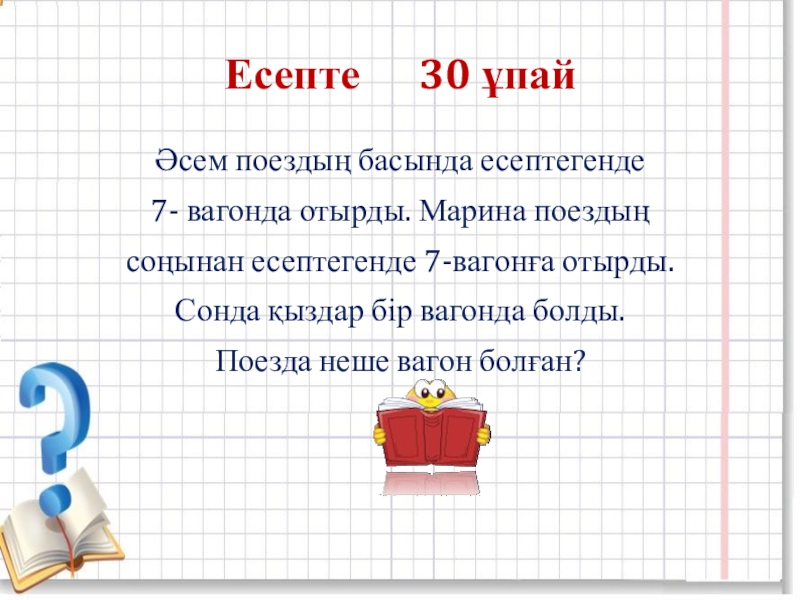 Есепте 30 ұпай

Әсем поездың басында есептегенде 7- вагонда отырды. Марина поездың соңынан есептегенде 7-вагонға отырды. Сонда қыздар бір вагонда болды. Поезда неше вагон болған?